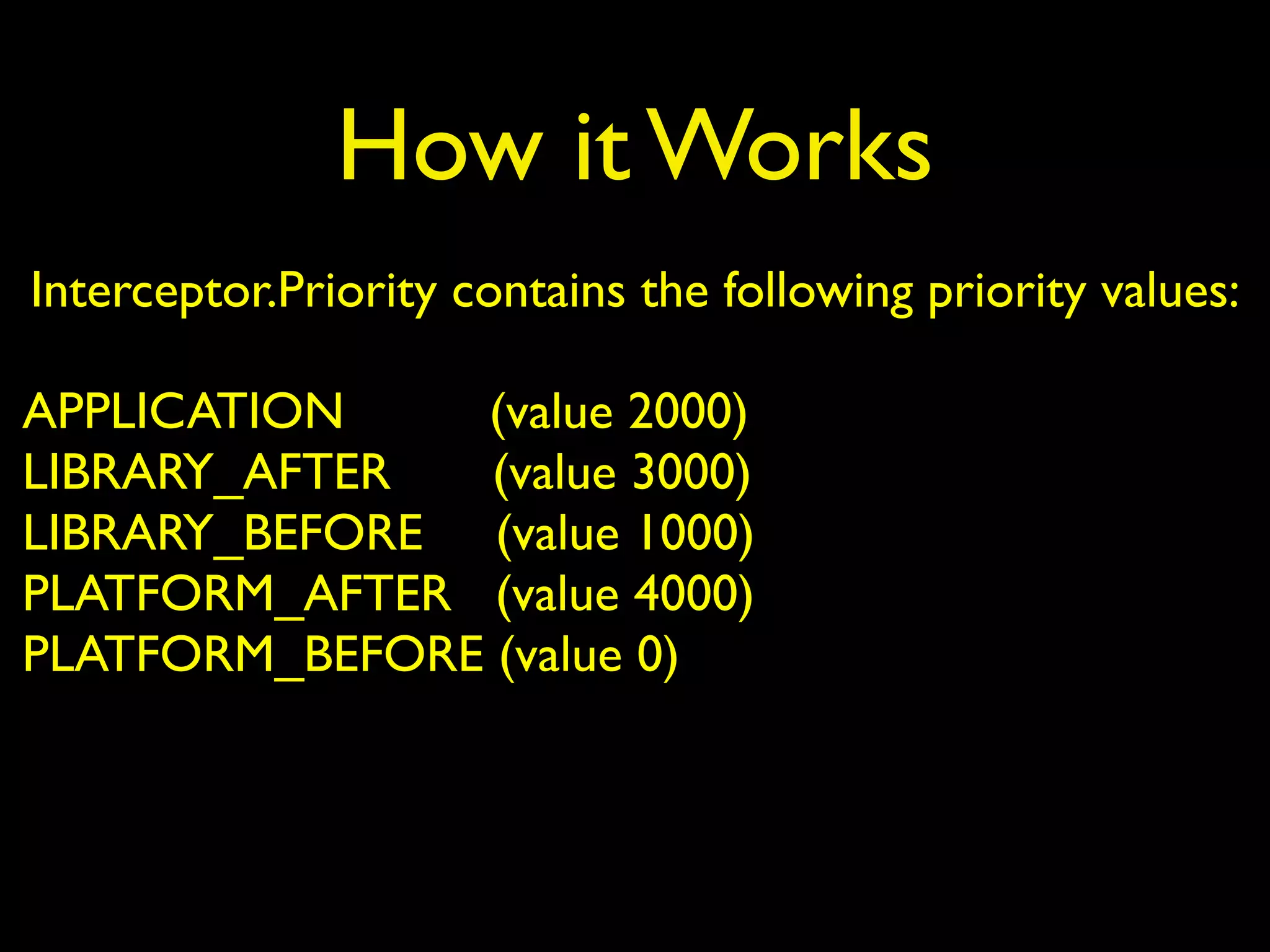 How it Works

Interceptor.Priority contains the following priority values:

APPLICATION (value 2000)
LIBRARY_AFTER (value 3000)
LIBRARY_BEFORE (value 1000)
PLATFORM_AFTER (value 4000)
PLATFORM_BEFORE (value 0)